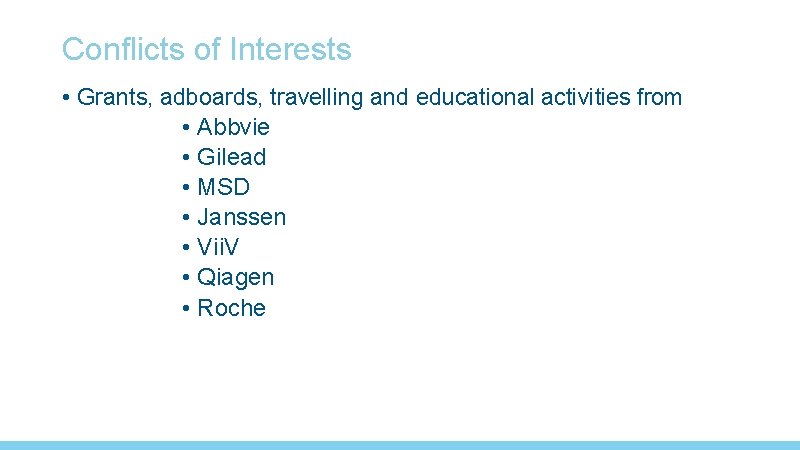 Conflicts of Interests

• Grants, adboards, travelling and educational activities from
• Abbvie
• Gilead
• MSD
• Janssen
• ViiV
• Qiagen
• Roche